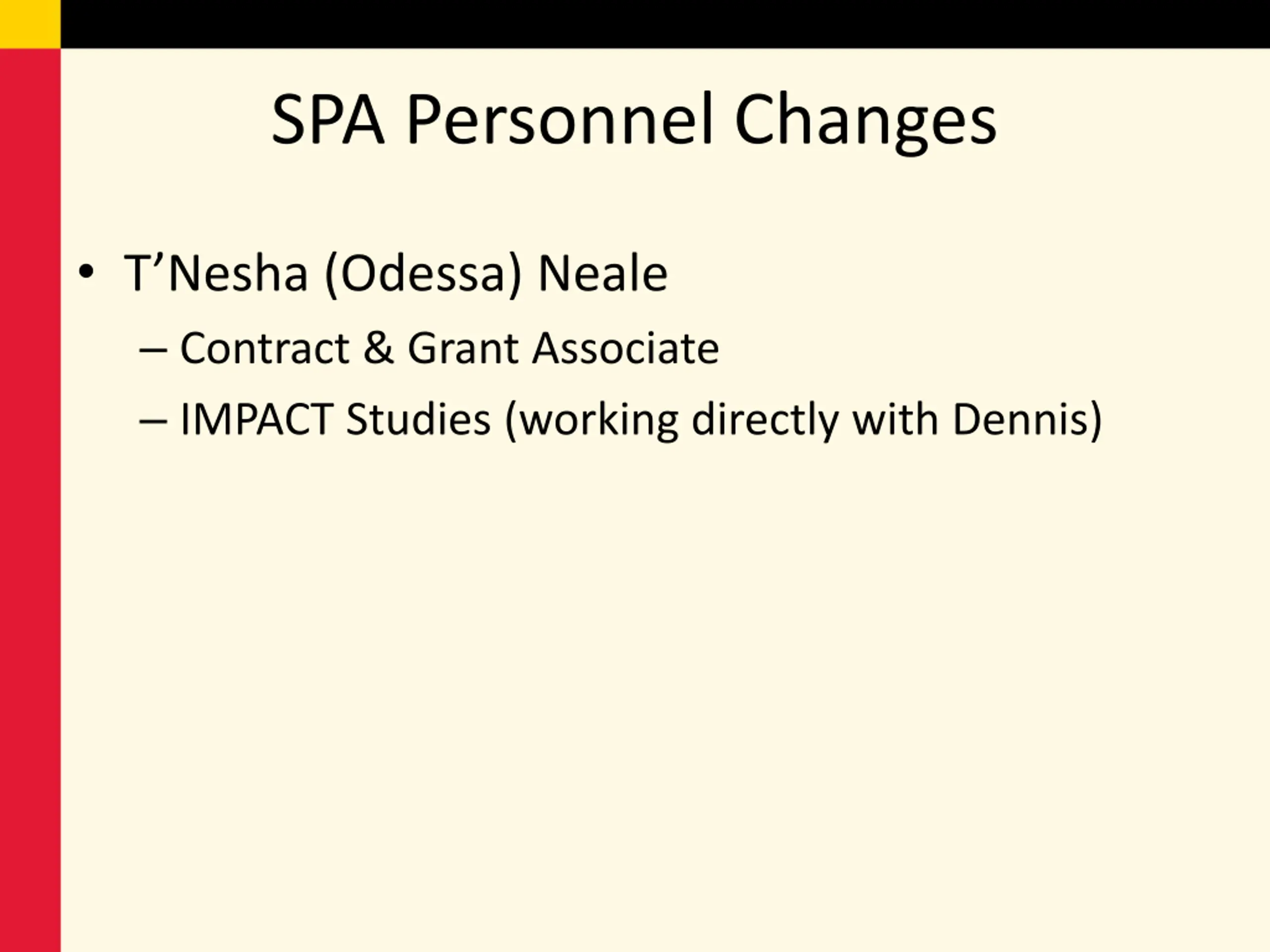 SPA Personnel Changes

• T’Nesha (Odessa) Neale
– Contract & Grant Associate
– IMPACT Studies (working directly with Dennis)